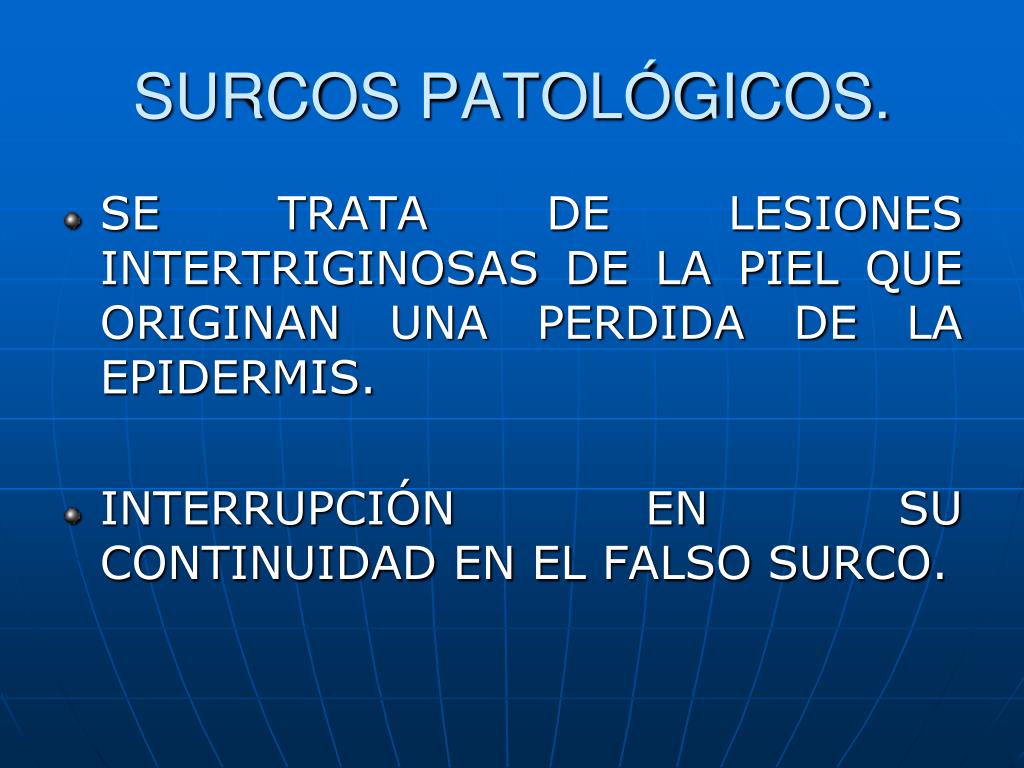 SURCOS PATOLÓGICOS.

SE TRATA DE LESIONES INTERTRIGINOSAS DE LA PIEL QUE ORIGINAN UNA PERDIDA DE LA EPIDERMIS.

INTERRUPCIÓN EN SU CONTINUIDAD EN EL FALSO SURCO.